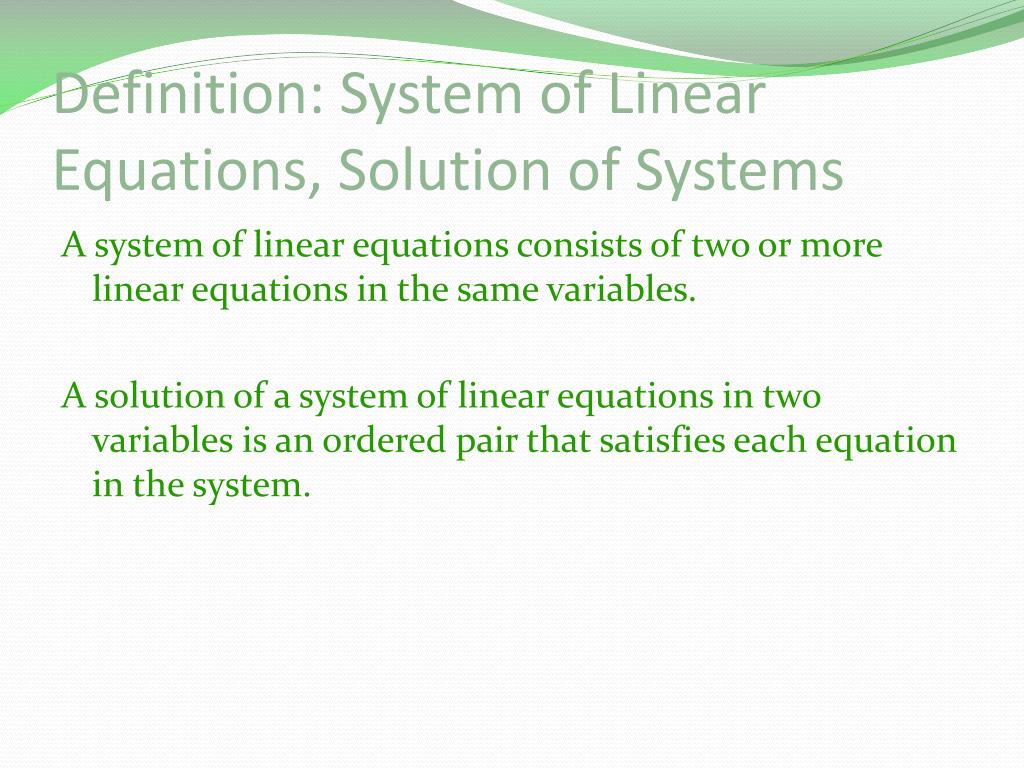 Definition: System of Linear Equations, Solution of Systems

A system of linear equations consists of two or more linear equations in the same variables.

A solution of a system of linear equations in two variables is an ordered pair that satisfies each equation in the system.